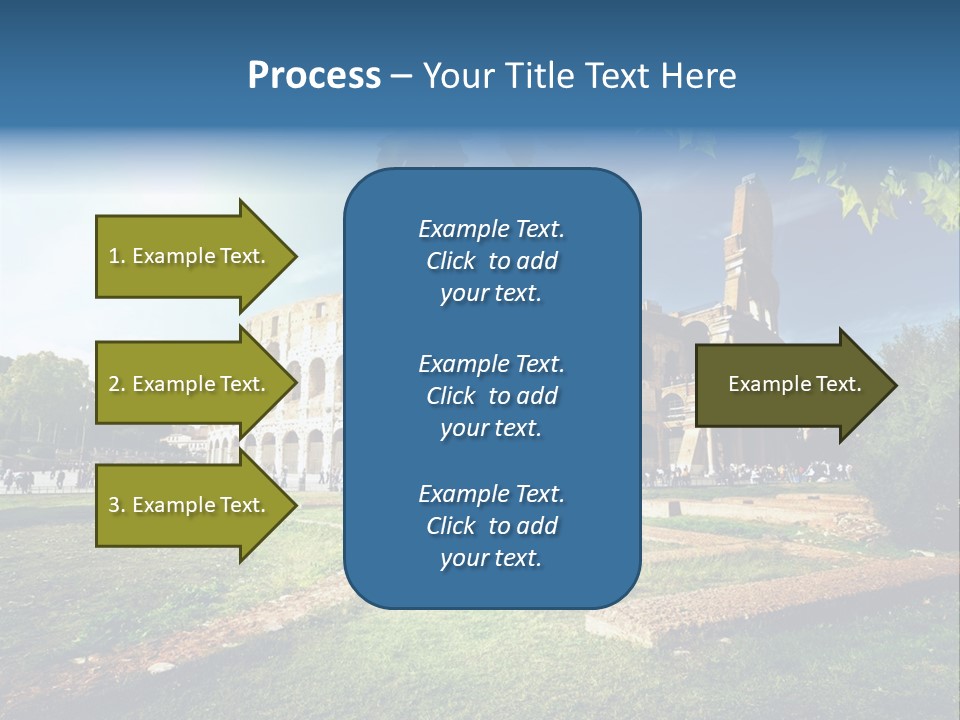 Process – Your Title Text Here

1. Example Text.

2. Example Text.

3. Example Text.

Example Text. Click to add your text.

Example Text. Click to add your text.

Example Text. Click to add your text.

Example Text.